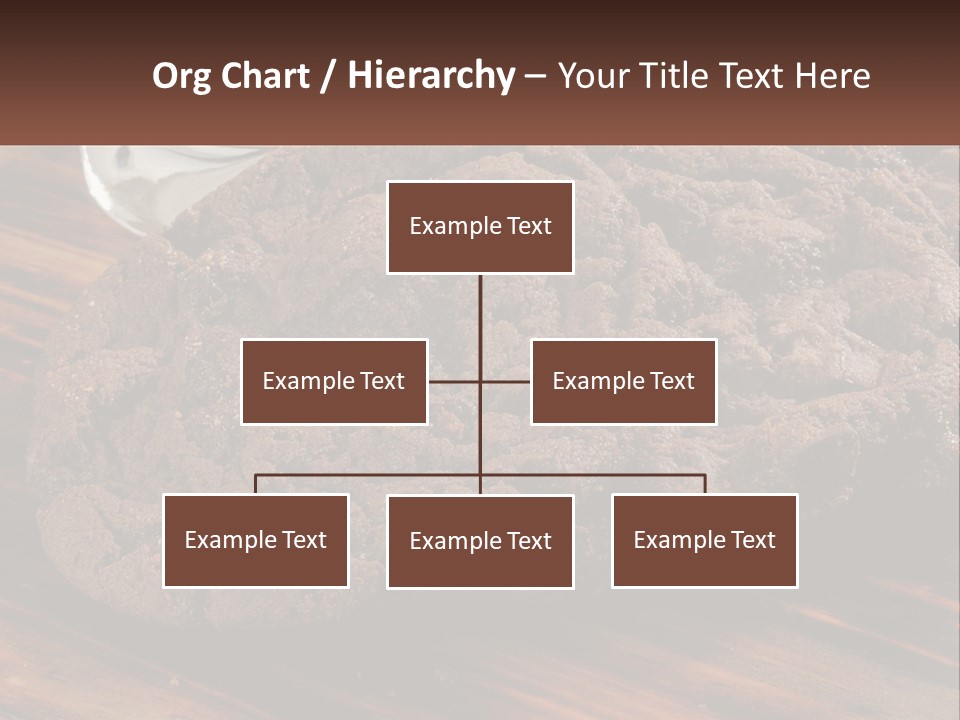 Org Chart / Hierarchy – Your Title Text Here

Example Text

Example Text

Example Text

Example Text

Example Text

Example Text